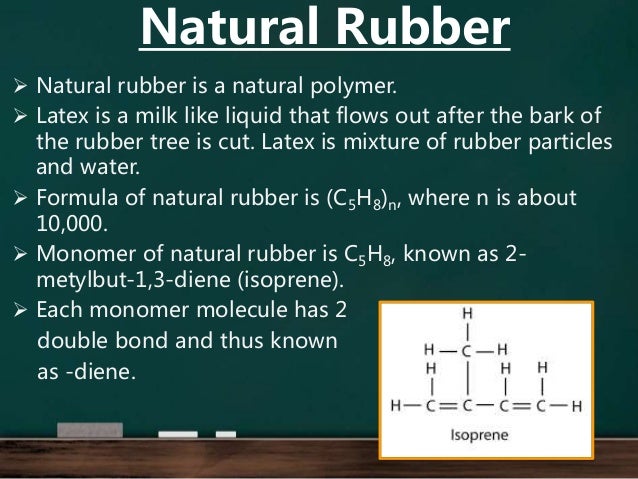 Natural Rubber

➢ Natural rubber is a natural polymer.

➢ Latex is a milk like liquid that flows out after the bark of the rubber tree is cut. Latex is mixture of rubber particles and water.

➢ Formula of natural rubber is $(C_5H_8)_n$, where n is about 10,000.

➢ Monomer of natural rubber is $C_5H_8$, known as 2-metylbut-1,3-diene (isoprene).

➢ Each monomer molecule has 2 double bond and thus known as -diene.

H
H—C—H
H H H
H—C=C—C=C—H
Isoprene